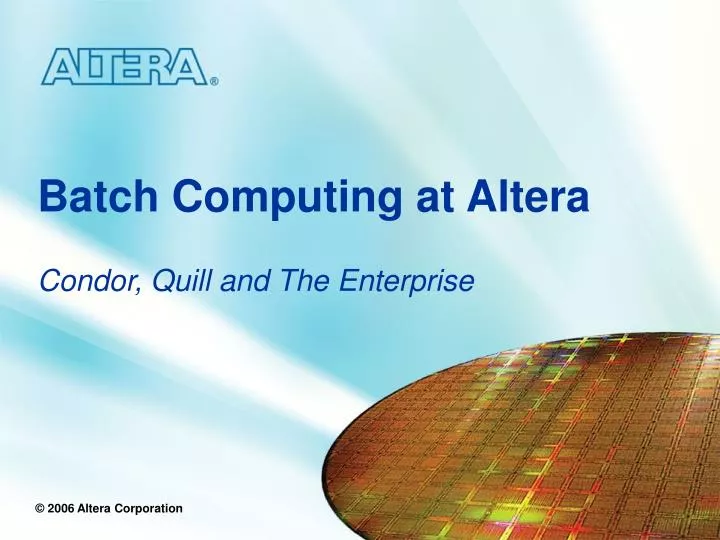 ALTERA®

Batch Computing at Altera

Condor, Quill and The Enterprise

© 2006 Altera Corporation